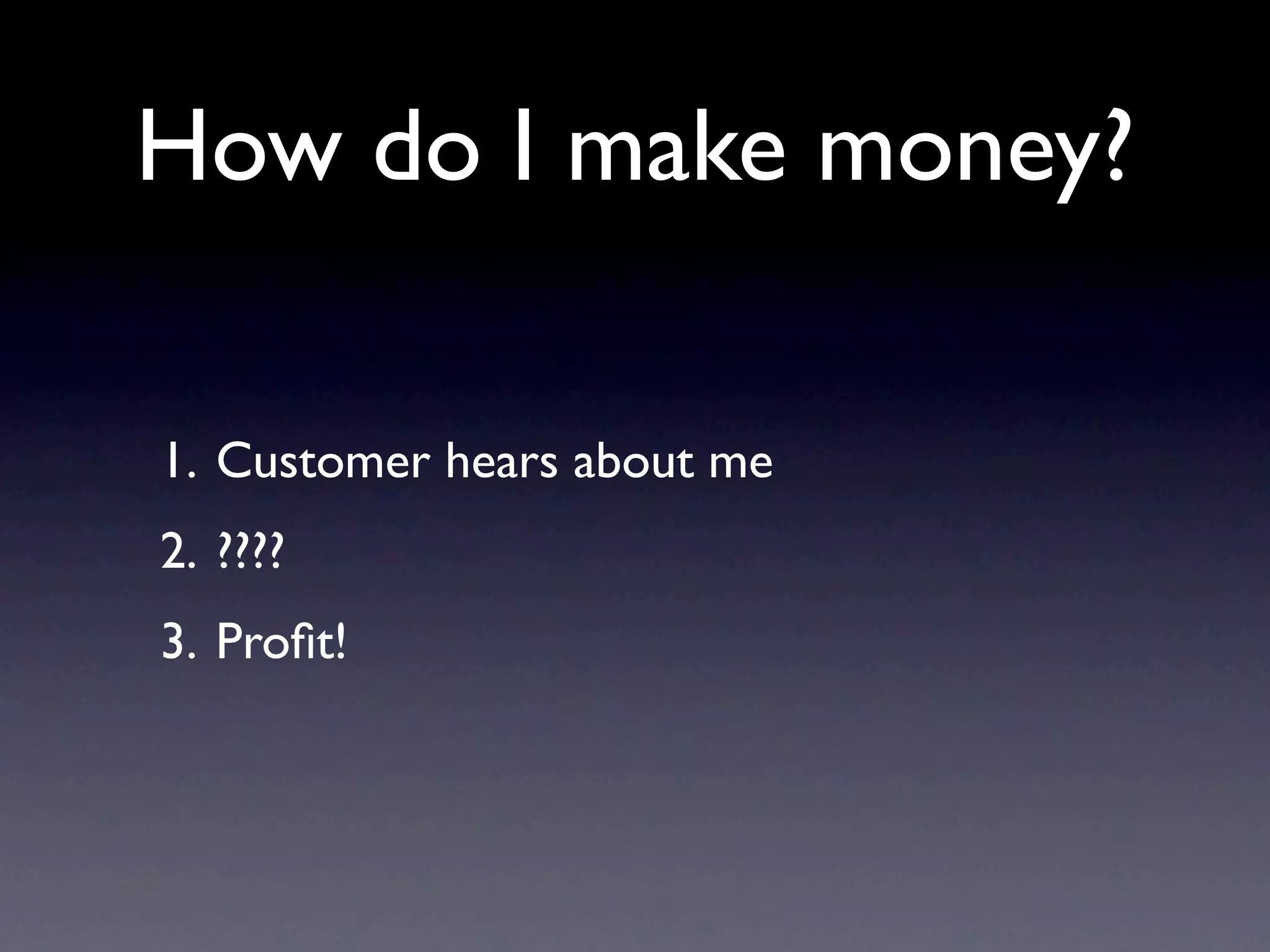 How do I make money?

1. Customer hears about me

2. ????

3. Profit!